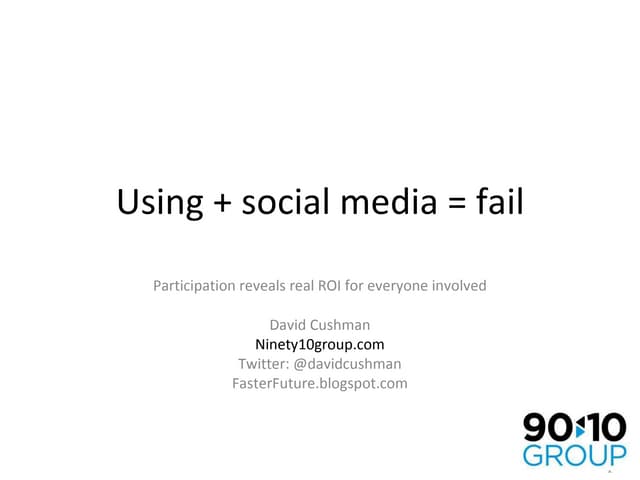 Using + social media = fail

Participation reveals real ROI for everyone involved

David Cushman
Ninety10group.com
Twitter: @davidcushman
FasterFuture.blogspot.com

90 10
GROUP